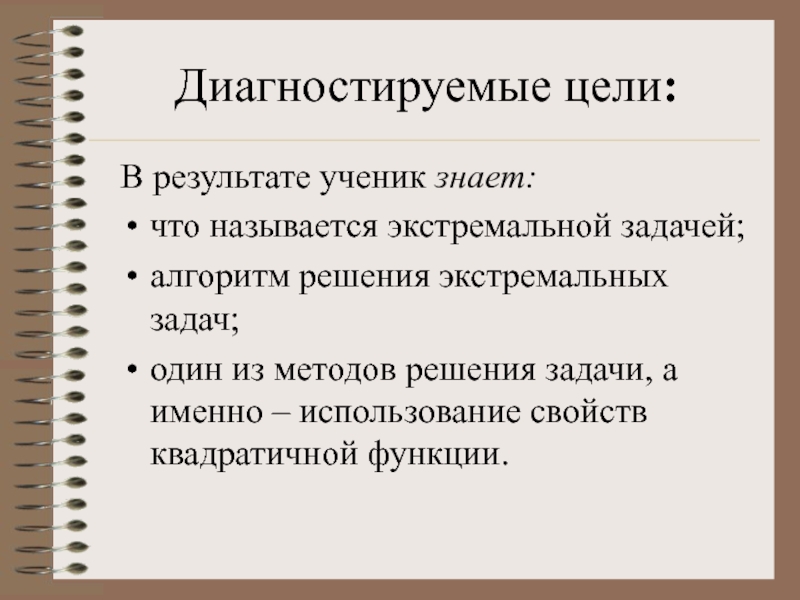 Диагностируемые цели:

В результате ученик знает:

• что называется экстремальной задачей;

• алгоритм решения экстремальных задач;

• один из методов решения задачи, а именно – использование свойств квадратичной функции.